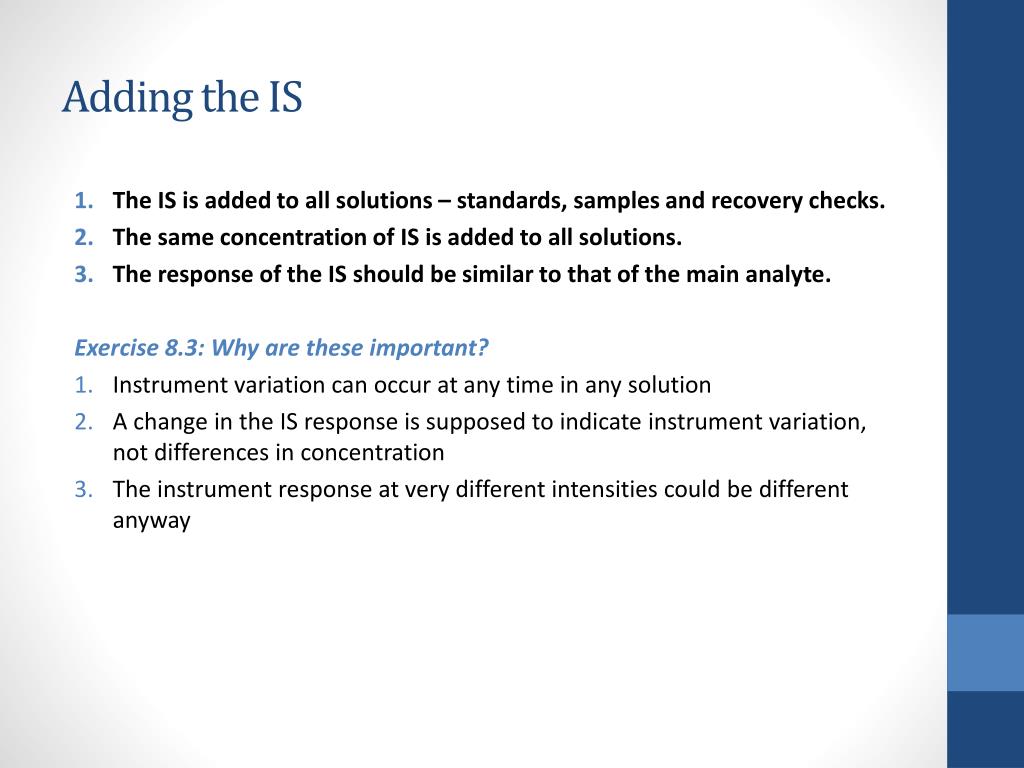 Adding the IS

1. The IS is added to all solutions – standards, samples and recovery checks.
2. The same concentration of IS is added to all solutions.
3. The response of the IS should be similar to that of the main analyte.

Exercise 8.3: Why are these important?
1. Instrument variation can occur at any time in any solution
2. A change in the IS response is supposed to indicate instrument variation, not differences in concentration
3. The instrument response at very different intensities could be different anyway